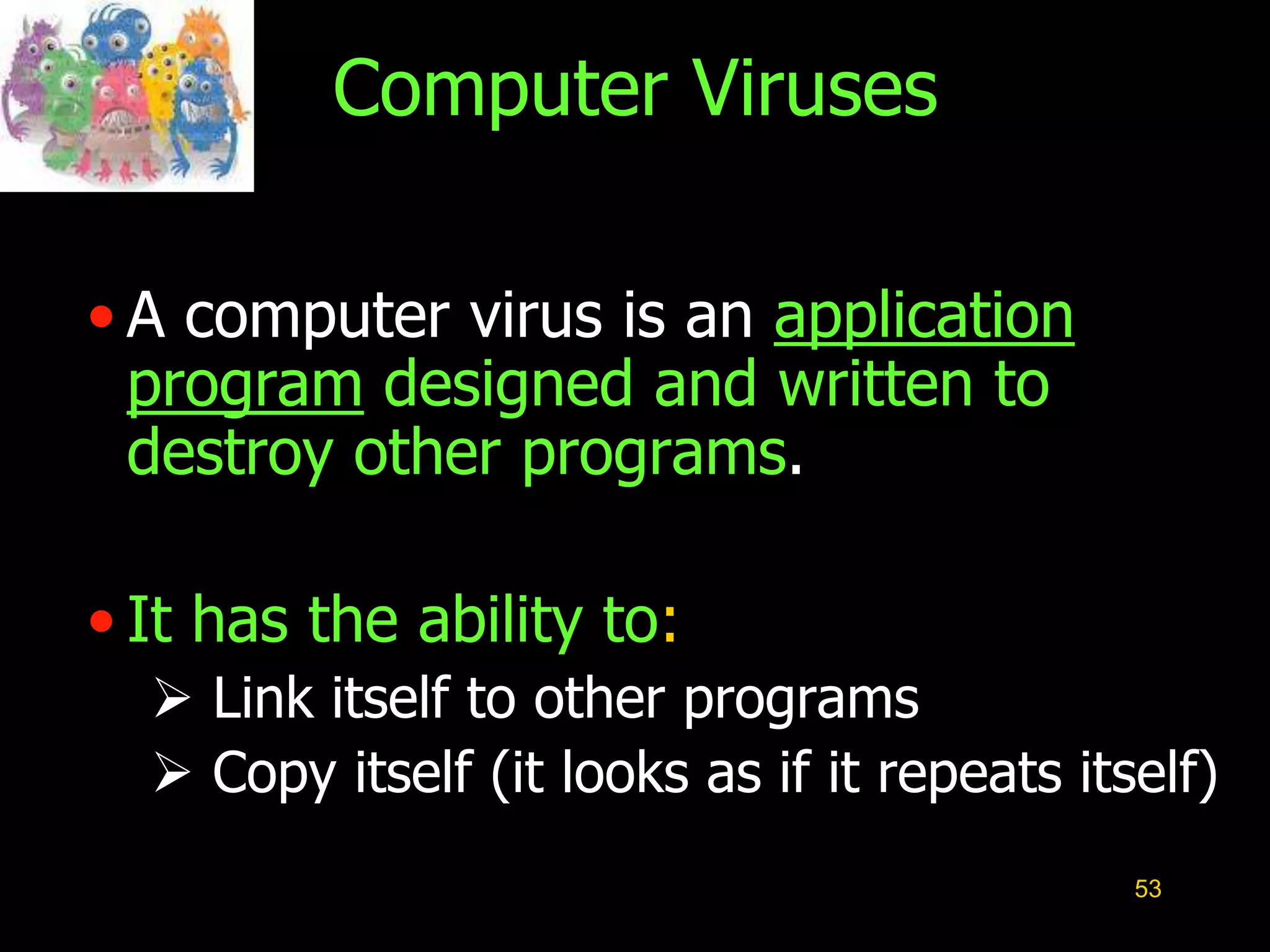 Computer Viruses

• A computer virus is an application program designed and written to destroy other programs.

• It has the ability to:
➢ Link itself to other programs
➢ Copy itself (it looks as if it repeats itself)

53